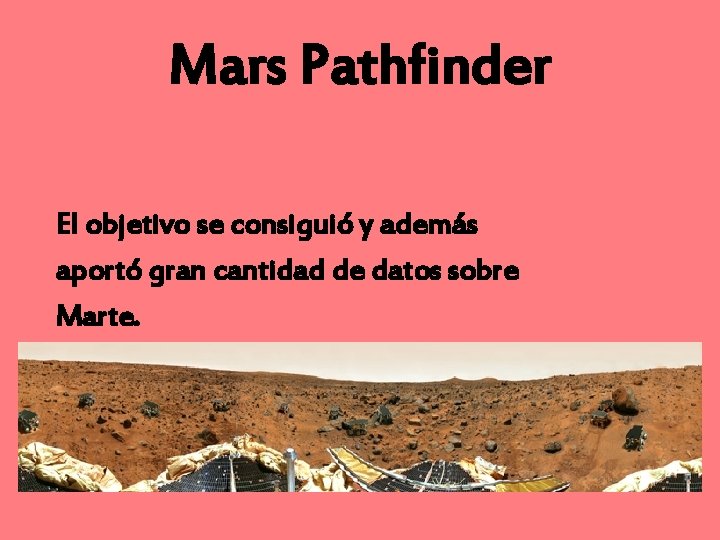 Mars Pathfinder

El objetivo se consiguió y además aportó gran cantidad de datos sobre Marte.